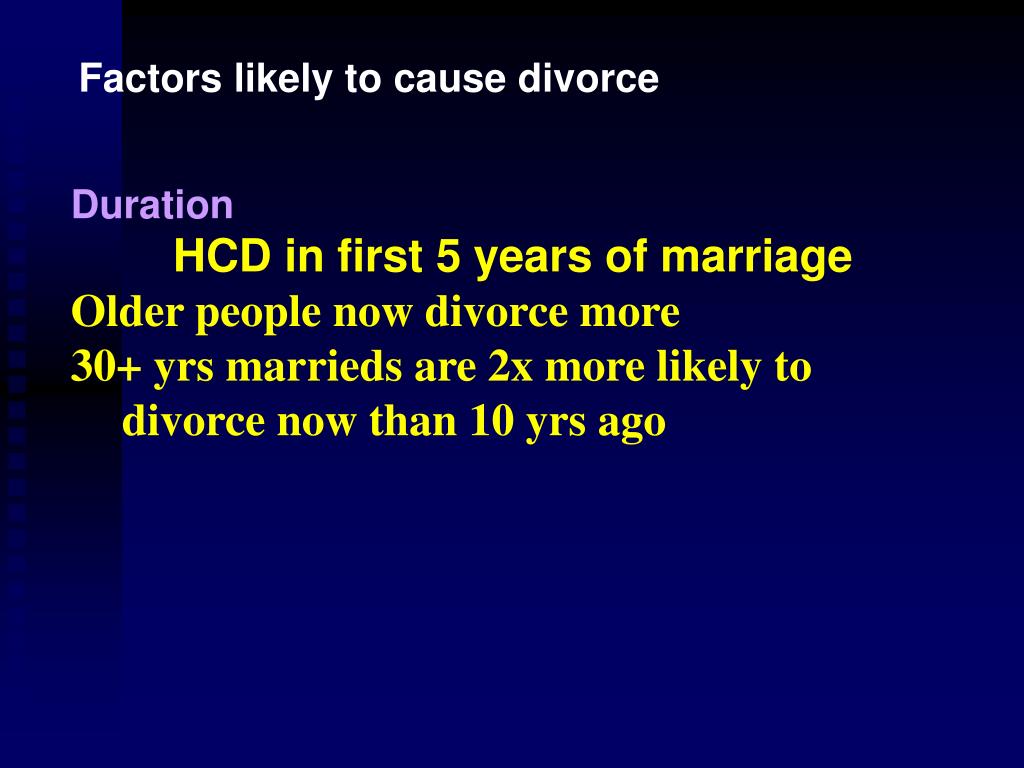 Factors likely to cause divorce

Duration

HCD in first 5 years of marriage

Older people now divorce more

30+ yrs marrieds are 2x more likely to divorce now than 10 yrs ago